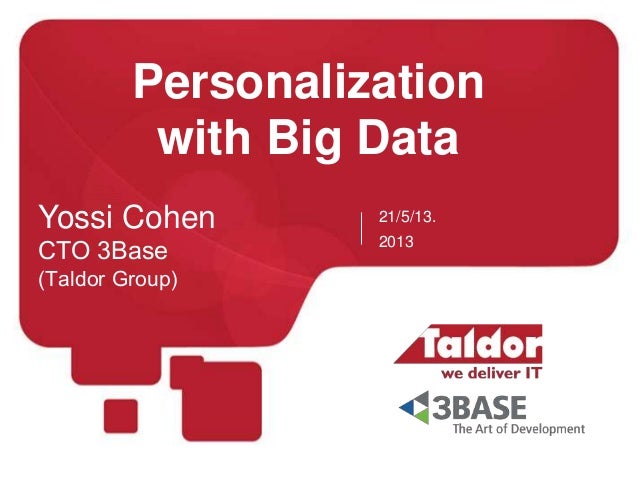 Personalization with Big Data

Yossi Cohen
CTO 3Base
(Taldor Group)

21/5/13.
2013

Taldor
we deliver IT

3BASE
The Art of Development